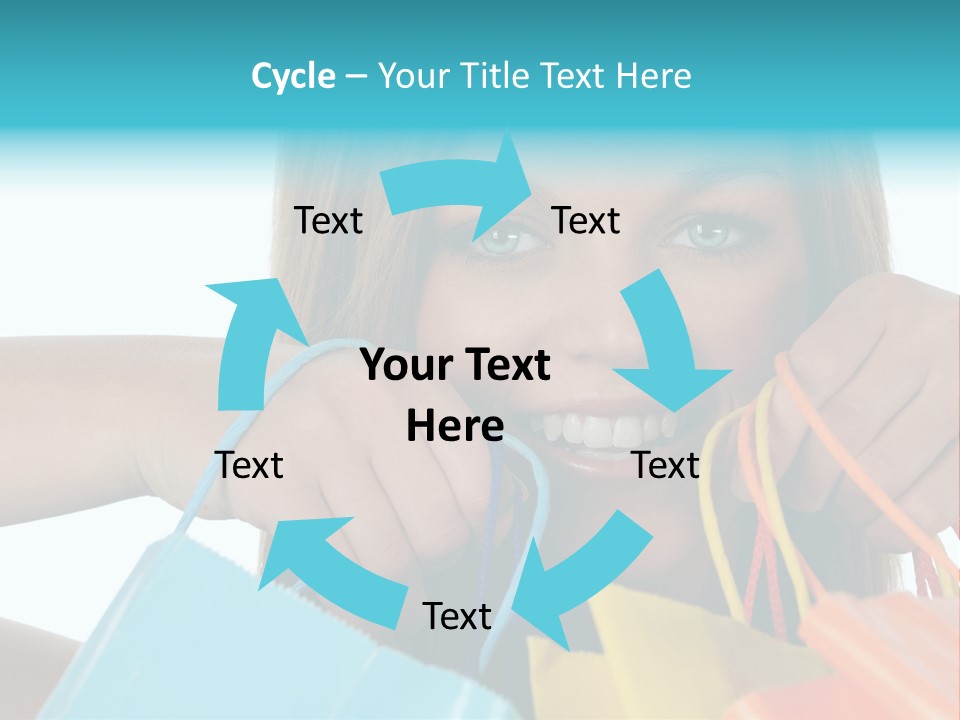 Cycle – Your Title Text Here

Text

Text

Your Text Here

Text

Text

Text